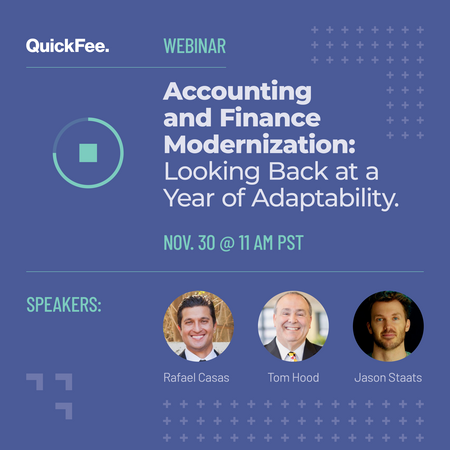 QuickFee.

WEBINAR

Accounting and Finance Modernization: Looking Back at a Year of Adaptability.

NOV. 30 @ 11 AM PST

SPEAKERS:

Rafael Casas

Tom Hood

Jason Staats